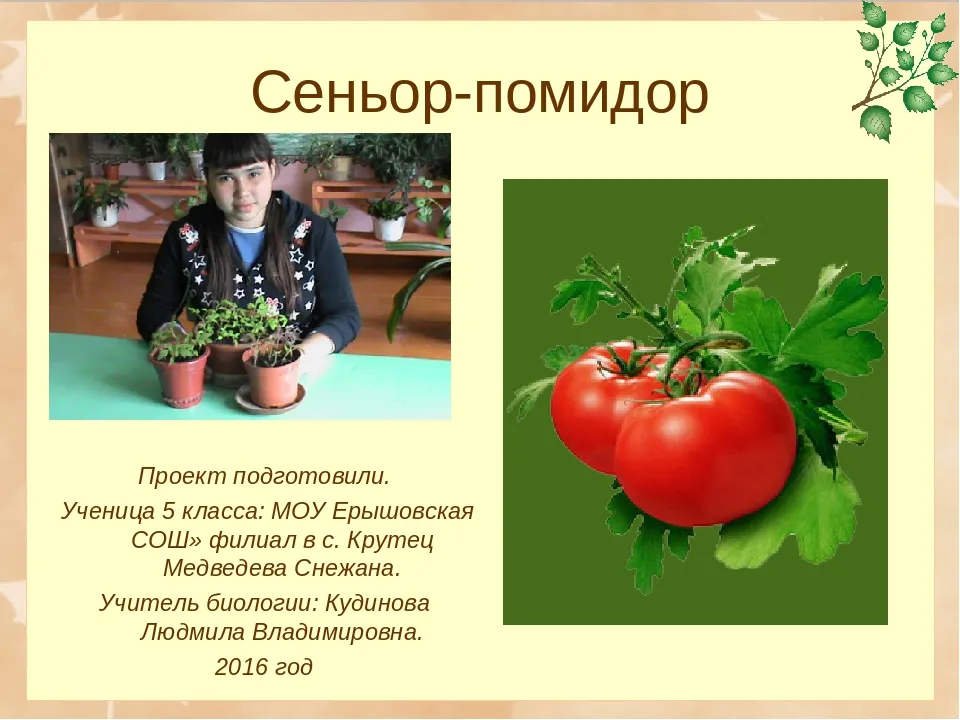 Сеньор-помидор

Проект подготовили.

Ученица 5 класса: МОУ Ерышовская СОШ» филиал в с. Крутец Медведева Снежана.

Учитель биологии: Кудинова Людмила Владимировна.

2016 год